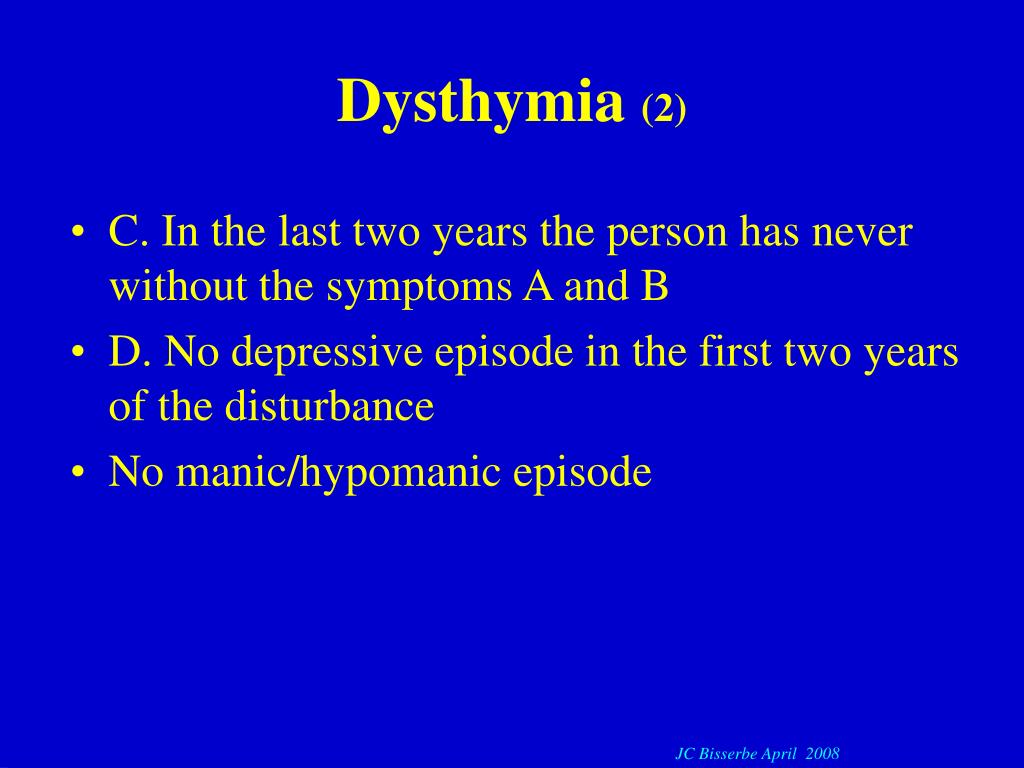 Dysthymia (2)

• C. In the last two years the person has never without the symptoms A and B
• D. No depressive episode in the first two years of the disturbance
• No manic/hypomanic episode

JC Bisserbe April 2008